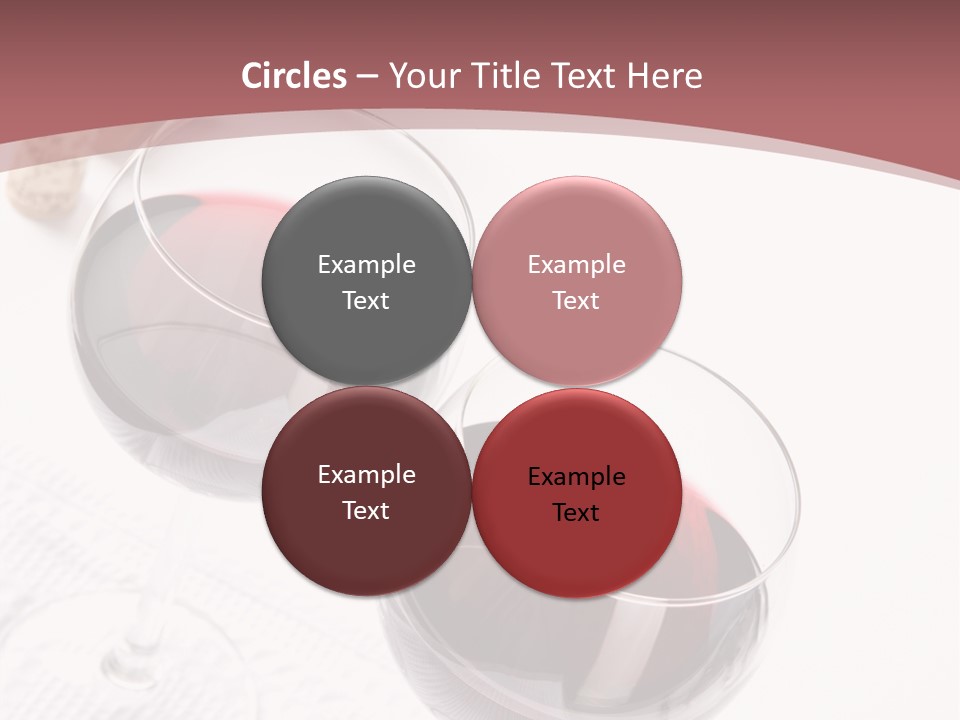 Circles – Your Title Text Here

Example Text

Example Text

Example Text

Example Text